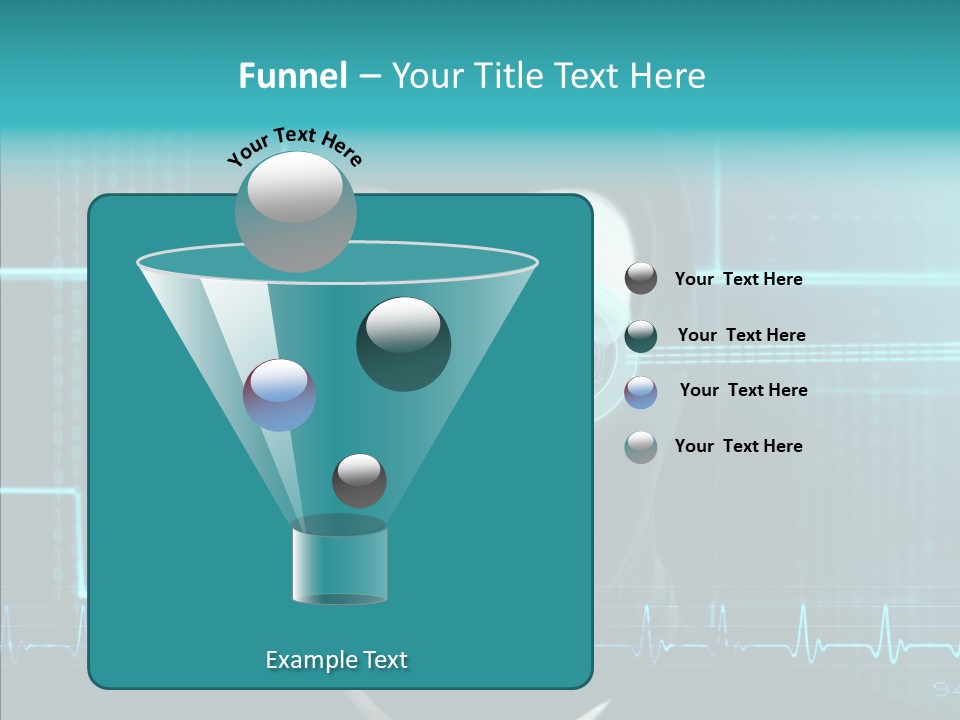 Funnel – Your Title Text Here

Your Text Here

Your Text Here

Your Text Here

Your Text Here

Your Text Here

Example Text